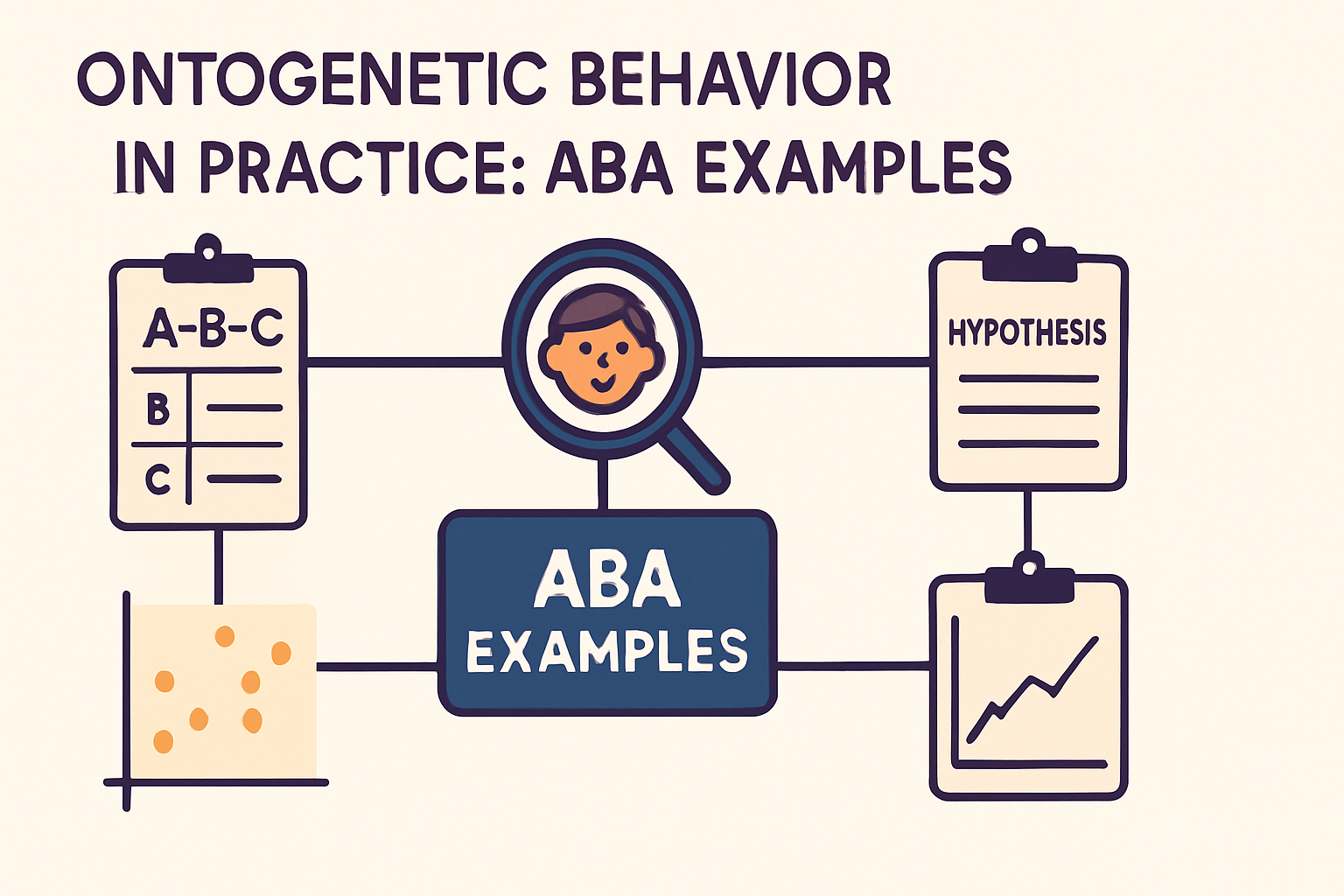 ONTOGENETIC BEHAVIOR IN PRACTICE: ABA EXAMPLES

A-B-C

B

C

HYPOTHESIS

ABA EXAMPLES